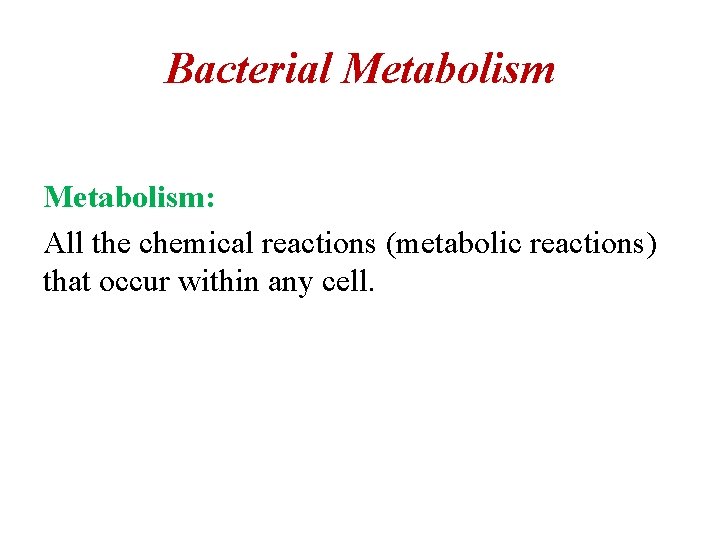 Bacterial Metabolism

Metabolism:

All the chemical reactions (metabolic reactions) that occur within any cell.